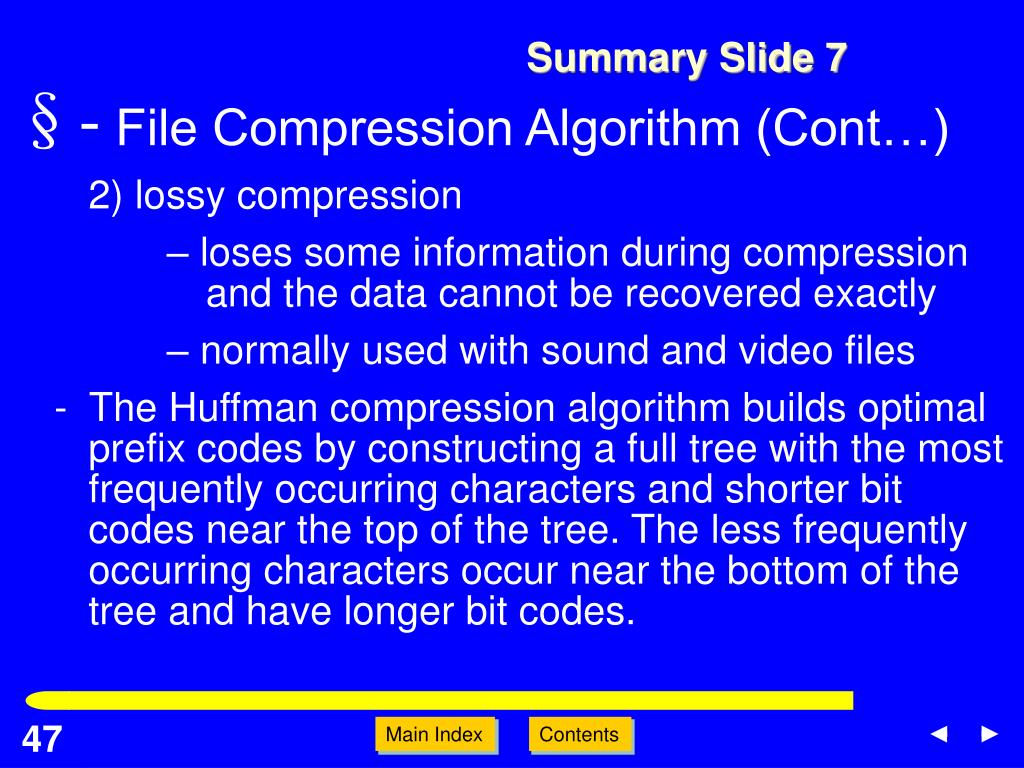 Summary Slide 7

§ - File Compression Algorithm (Cont…)

2) lossy compression

– loses some information during compression and the data cannot be recovered exactly

– normally used with sound and video files

- The Huffman compression algorithm builds optimal prefix codes by constructing a full tree with the most frequently occurring characters and shorter bit codes near the top of the tree. The less frequently occurring characters occur near the bottom of the tree and have longer bit codes.

47

Main Index

Contents

◄ ►